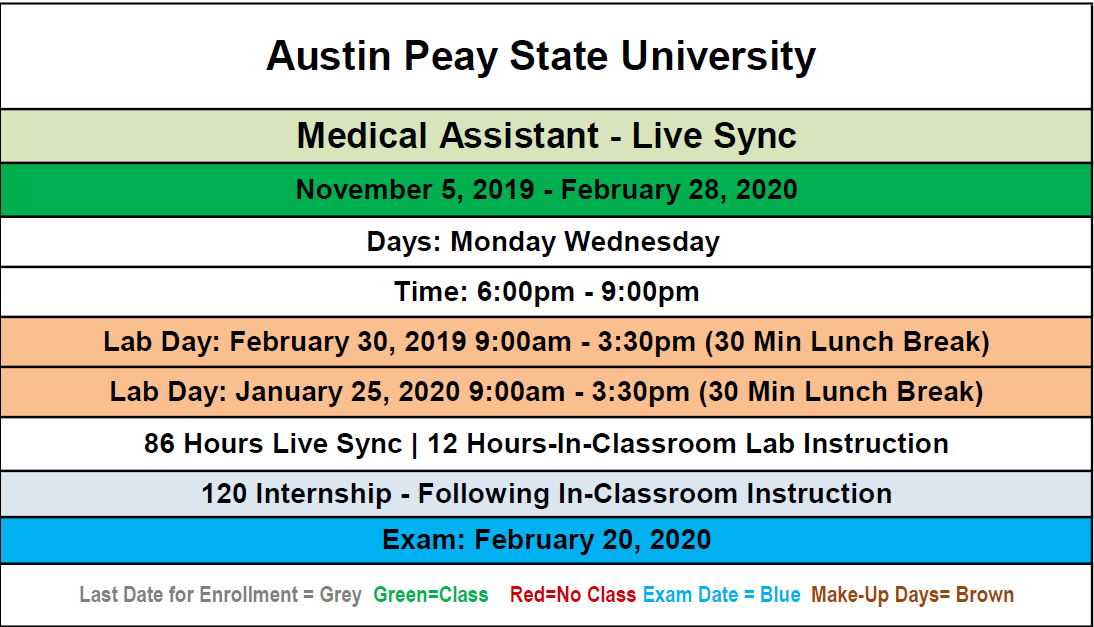 Austin Peay State University

Medical Assistant - Live Sync

November 5, 2019 - February 28, 2020

Days: Monday Wednesday

Time: 6:00pm - 9:00pm

Lab Day: February 30, 2019 9:00am - 3:30pm (30 Min Lunch Break)

Lab Day: January 25, 2020 9:00am - 3:30pm (30 Min Lunch Break)

86 Hours Live Sync | 12 Hours-In-Classroom Lab Instruction

120 Internship - Following In-Classroom Instruction

Exam: February 20, 2020

Last Date for Enrollment = Grey Green=Class Red=No Class Exam Date = Blue Make-Up Days= Brown